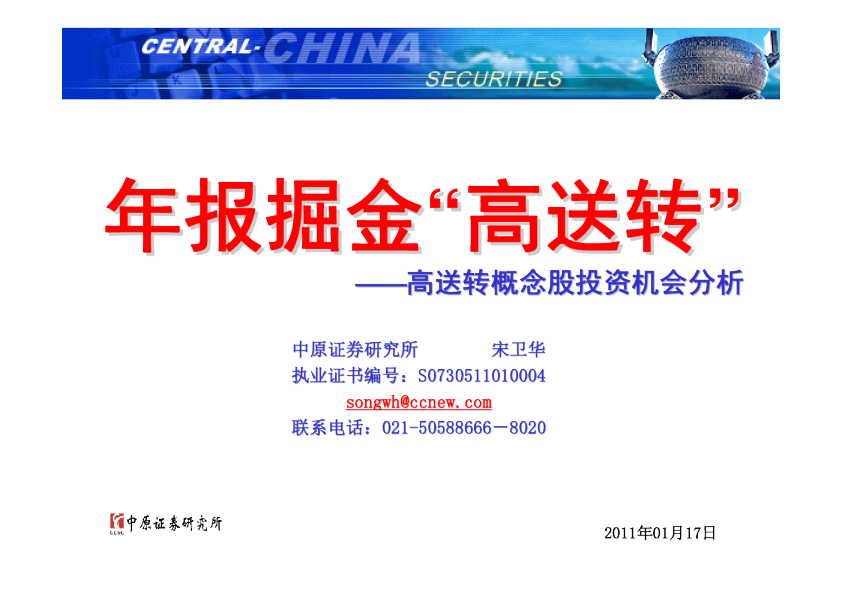 CENTRAL-CHINA
SECURITIES

年报掘金“高送转”

——高送转概念股投资机会分析

中原证券研究所　　宋卫华
执业证书编号：S0730511010004
songwh@ccnew.com
联系电话：021-50588666－8020

CCSC 中原证券研究所

2011年01月17日